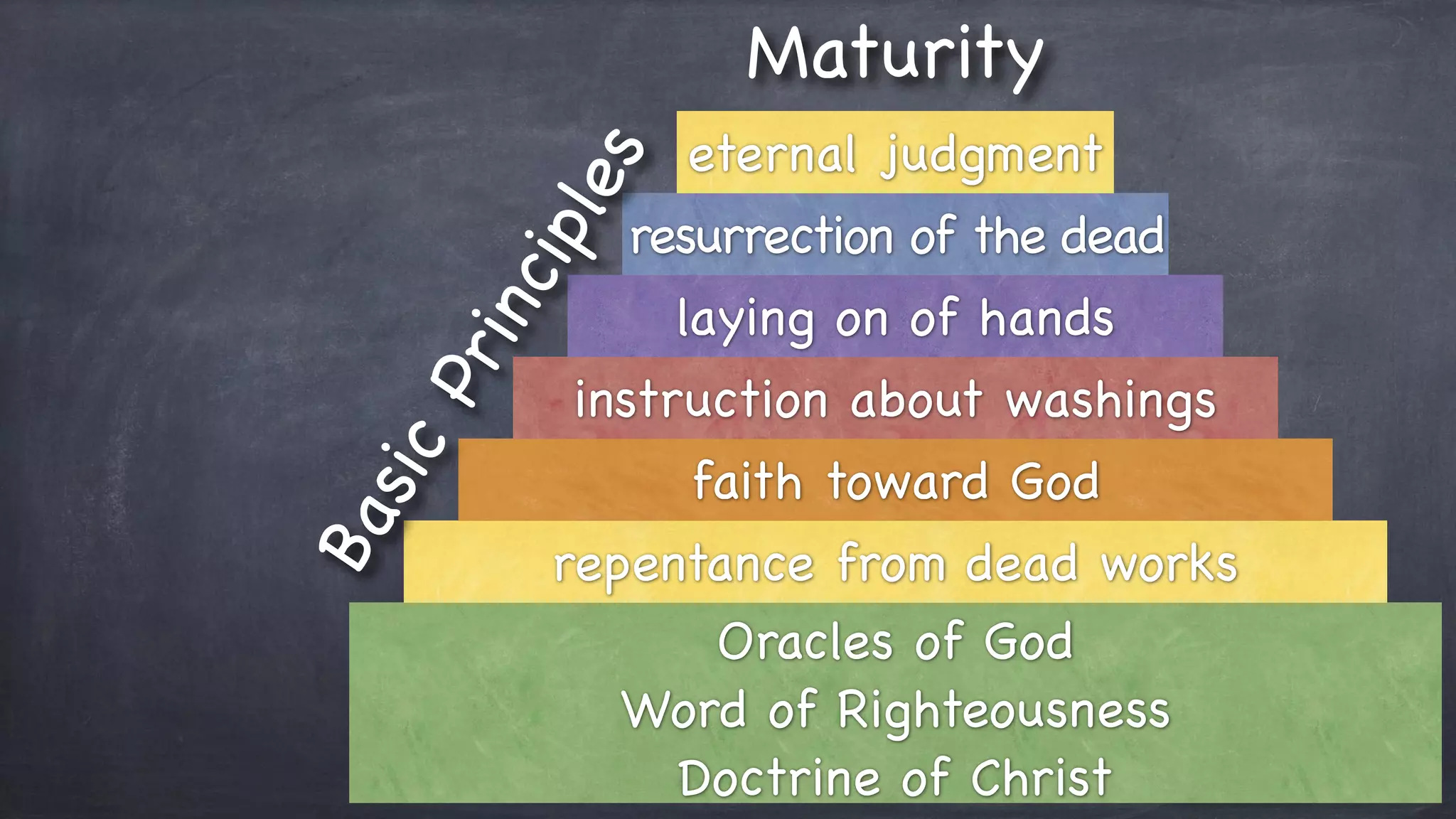 Maturity

Basic Principles

eternal judgment

resurrection of the dead

laying on of hands

instruction about washings

faith toward God

repentance from dead works

Oracles of God
Word of Righteousness
Doctrine of Christ